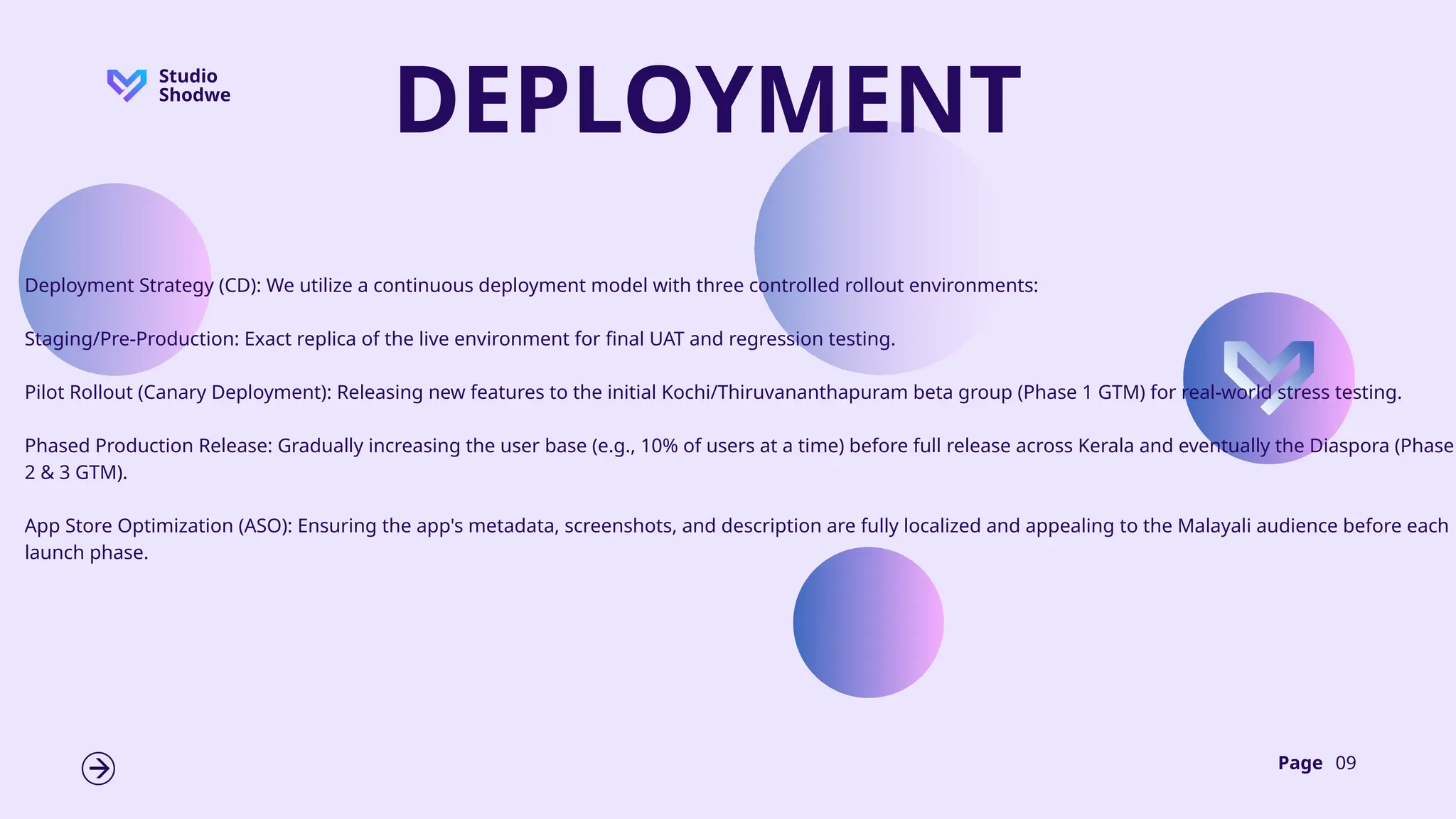 Studio Shodwe

DEPLOYMENT

Deployment Strategy (CD): We utilize a continuous deployment model with three controlled rollout environments:

Staging/Pre-Production: Exact replica of the live environment for final UAT and regression testing.

Pilot Rollout (Canary Deployment): Releasing new features to the initial Kochi/Thiruvananthapuram beta group (Phase 1 GTM) for real-world stress testing.

Phased Production Release: Gradually increasing the user base (e.g., 10% of users at a time) before full release across Kerala and eventually the Diaspora (Phase 2 & 3 GTM).

App Store Optimization (ASO): Ensuring the app's metadata, screenshots, and description are fully localized and appealing to the Malayali audience before each launch phase.

Page 09